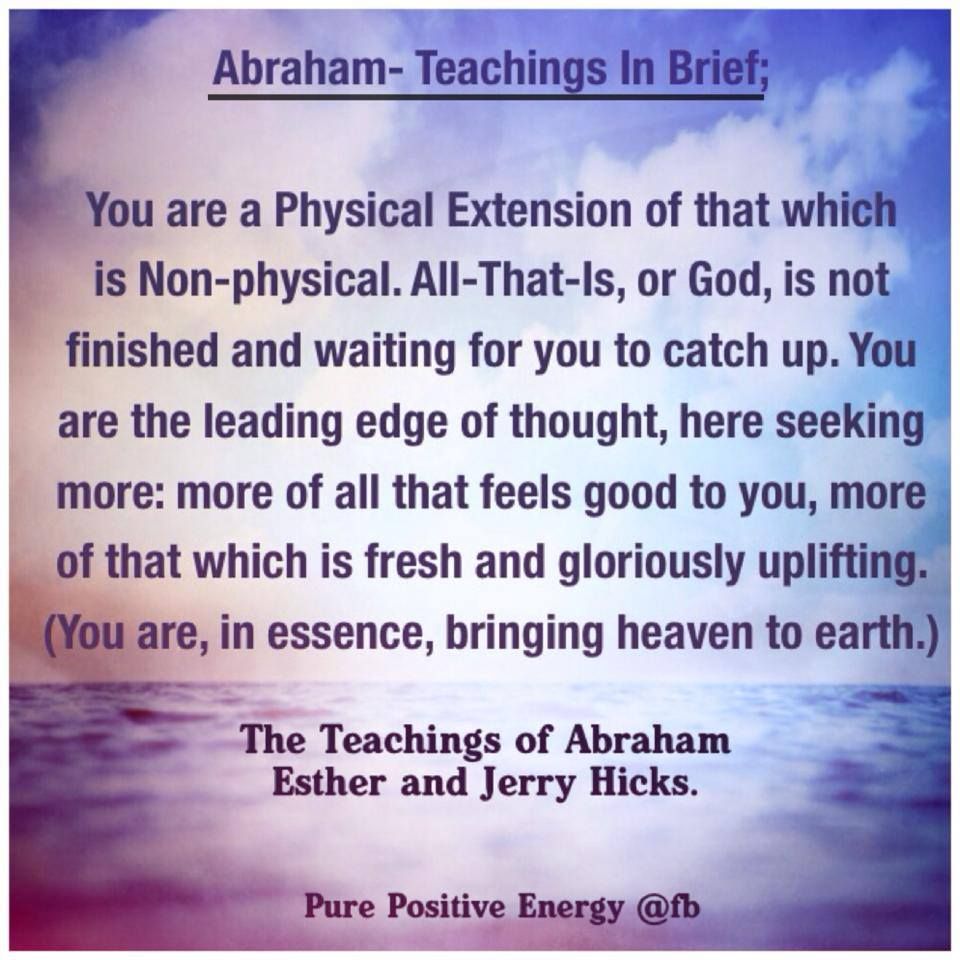 Abraham- Teachings In Brief;

You are a Physical Extension of that which is Non-physical. All-That-Is, or God, is not finished and waiting for you to catch up. You are the leading edge of thought, here seeking more: more of all that feels good to you, more of that which is fresh and gloriously uplifting. (You are, in essence, bringing heaven to earth.)

The Teachings of Abraham
Esther and Jerry Hicks.

Pure Positive Energy @fb